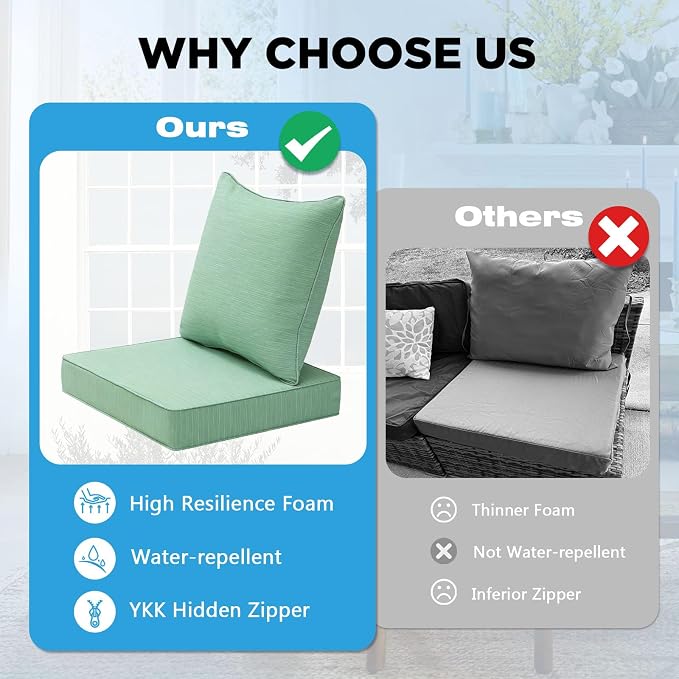 WHY CHOOSE US

Ours

High Resilience Foam

Water-repellent

YKK Hidden Zipper

Others

Thinner Foam

Not Water-repellent

Inferior Zipper